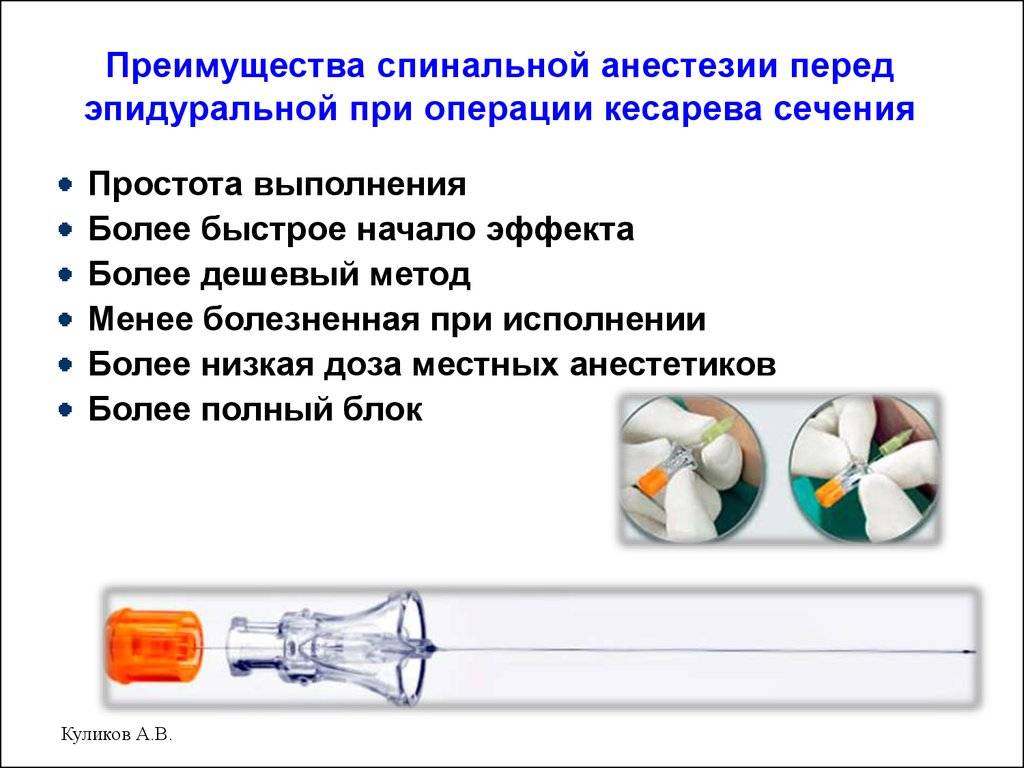 Преимущества спинальной анестезии перед эпидуральной при операции кесарева сечения

- Простота выполнения
- Более быстрое начало эффекта
- Более дешевый метод
- Менее болезненная при исполнении
- Более низкая доза местных анестетиков
- Более полный блок

Куликов А.В.